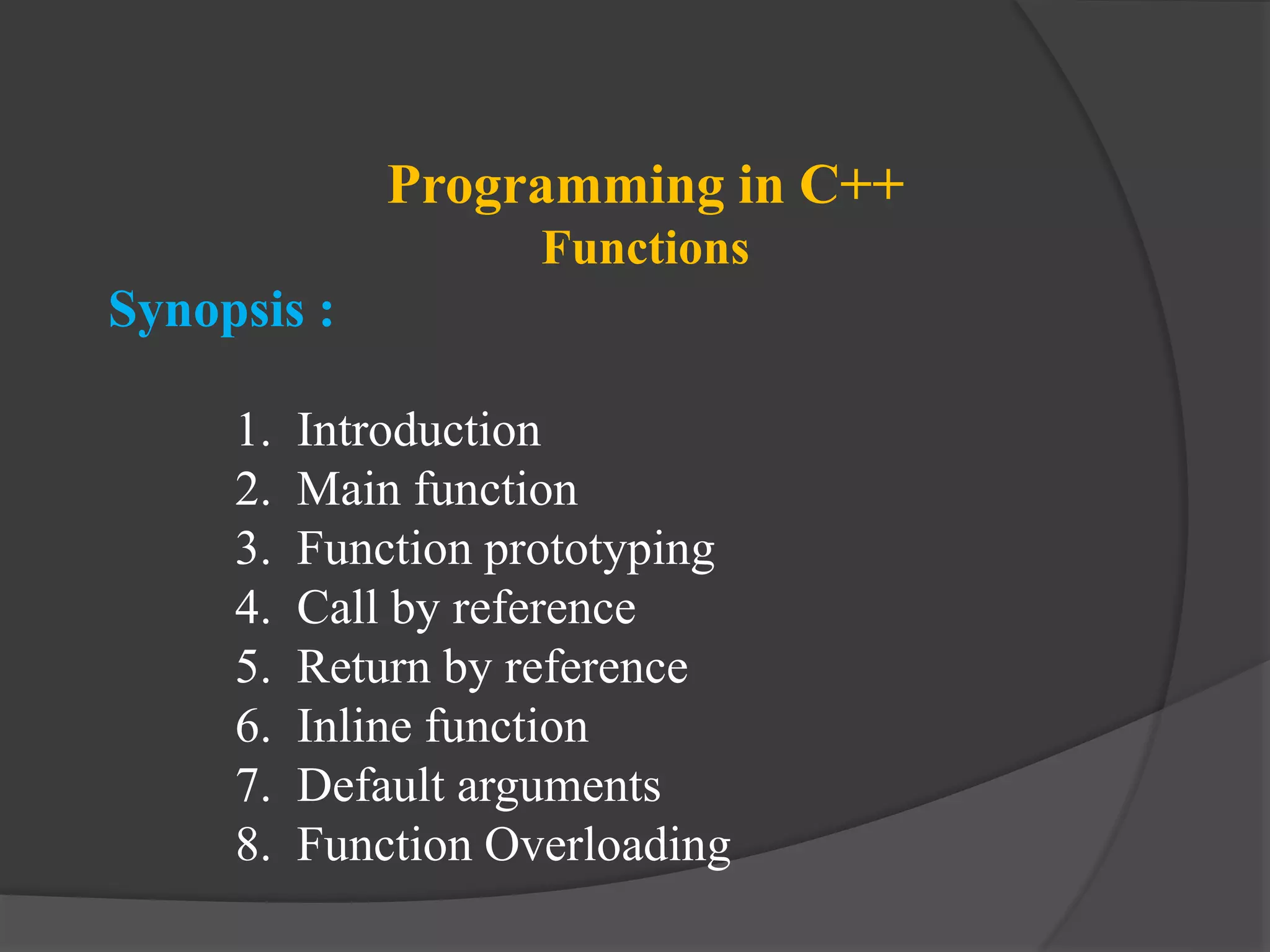 Programming in C++
Functions

Synopsis :

1. Introduction
2. Main function
3. Function prototyping
4. Call by reference
5. Return by reference
6. Inline function
7. Default arguments
8. Function Overloading